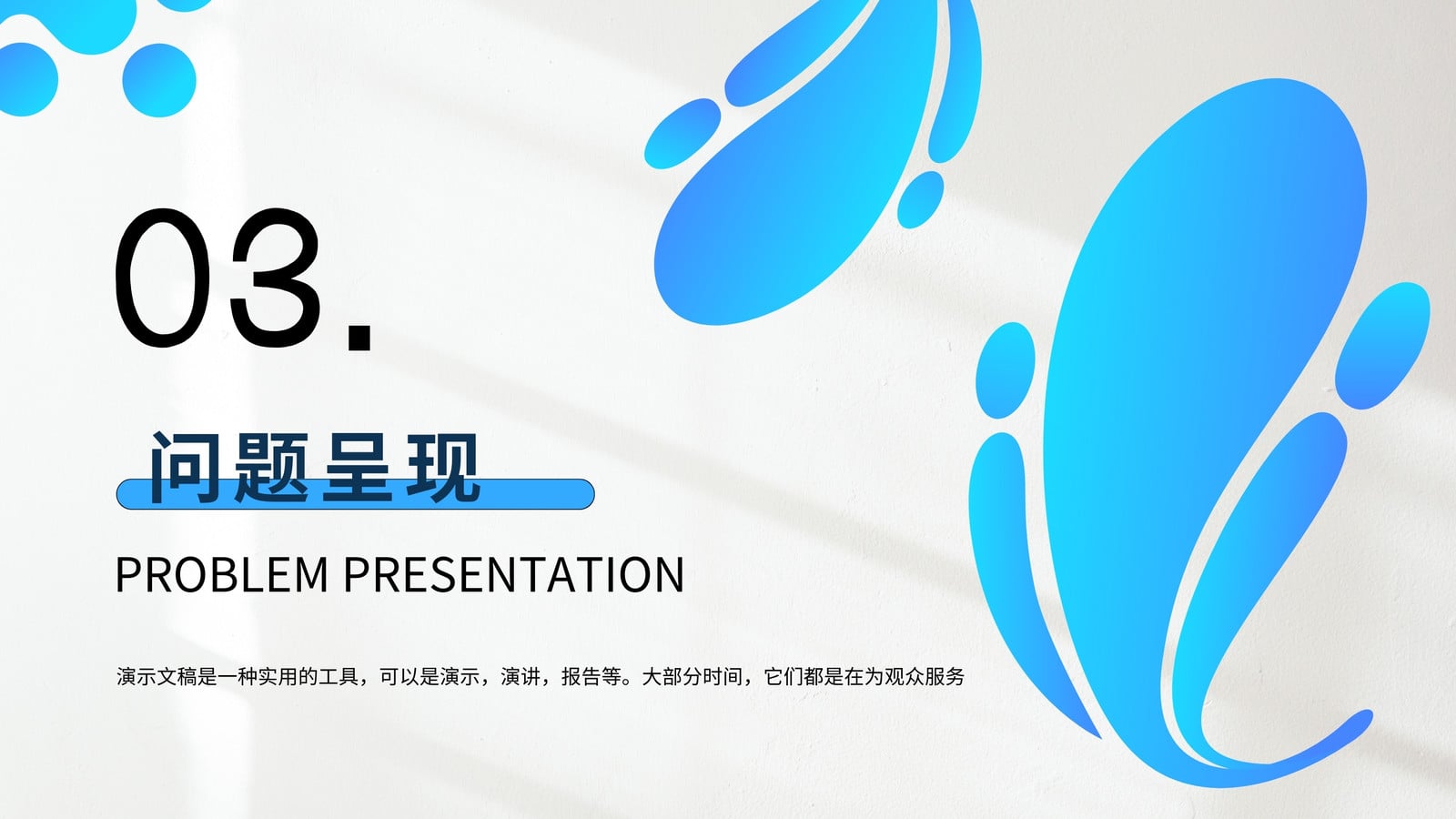 03.

问题呈现

PROBLEM PRESENTATION

演示文稿是一种实用的工具，可以是演示，演讲，报告等。大部分时间，它们都是在为观众服务